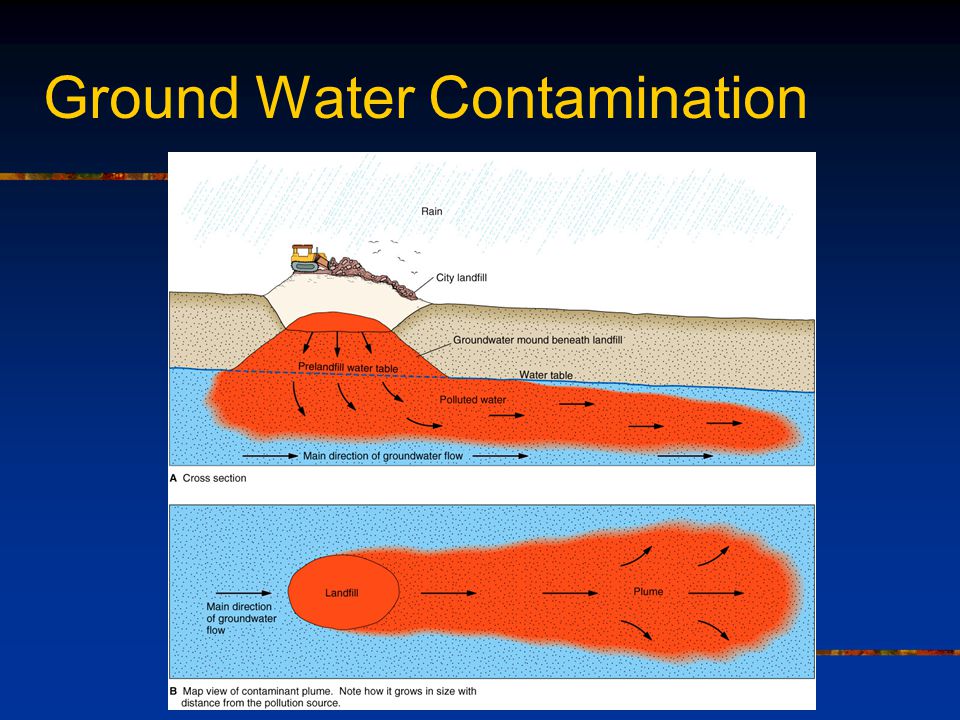 Ground Water Contamination

Rain

City landfill

Groundwater mound beneath landfill

Prelandfill water table

Water table

Polluted water

Main direction of groundwater flow

A Cross section

Main direction of groundwater flow

Landfill

Plume

B Map view of contaminant plume. Note how it grows in size with distance from the pollution source.